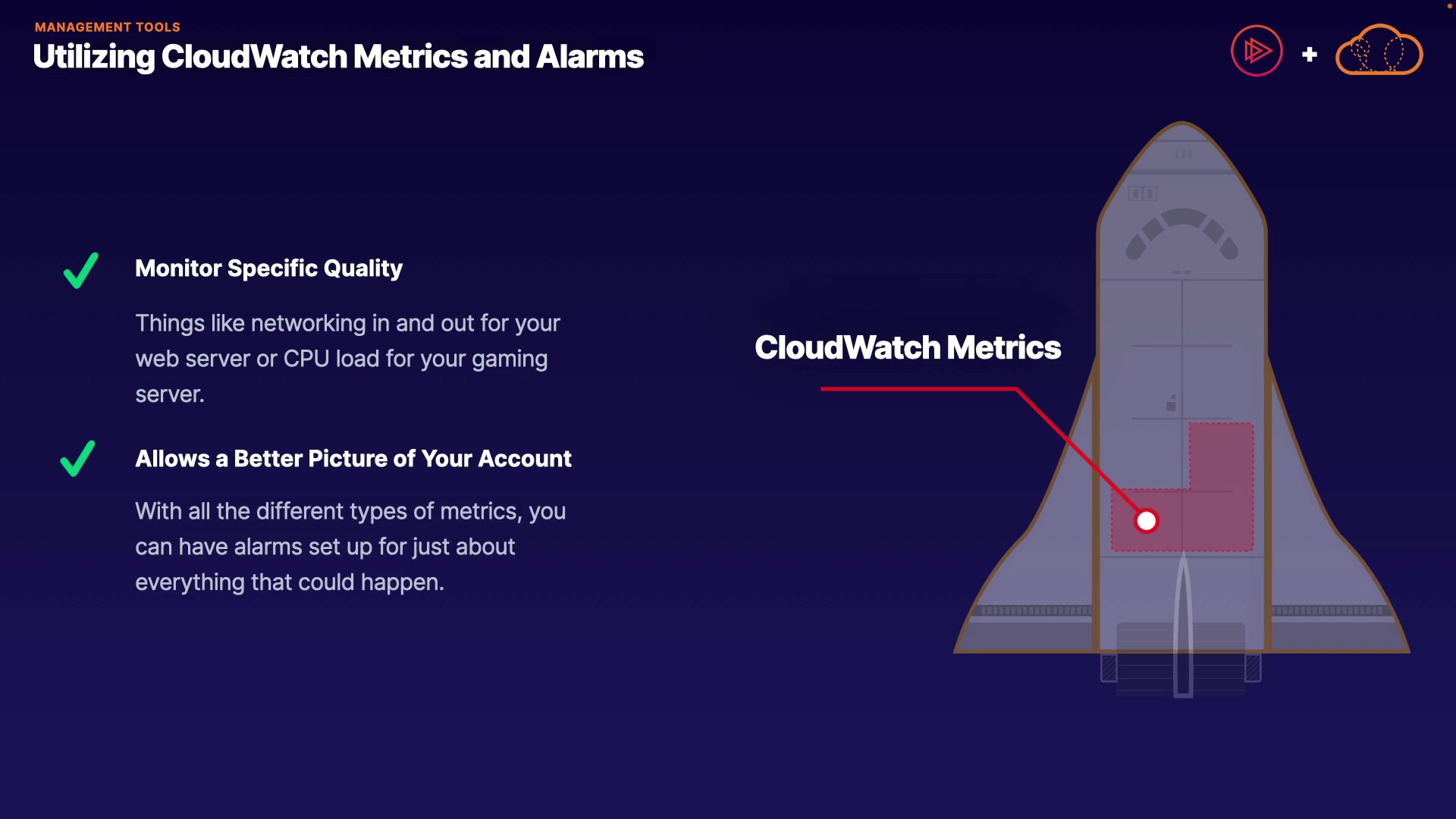 MANAGEMENT TOOLS
Utilizing CloudWatch Metrics and Alarms

+

Monitor Specific Quality

Things like networking in and out for your web server or CPU load for your gaming server.

Allows a Better Picture of Your Account

With all the different types of metrics, you can have alarms set up for just about everything that could happen.

CloudWatch Metrics